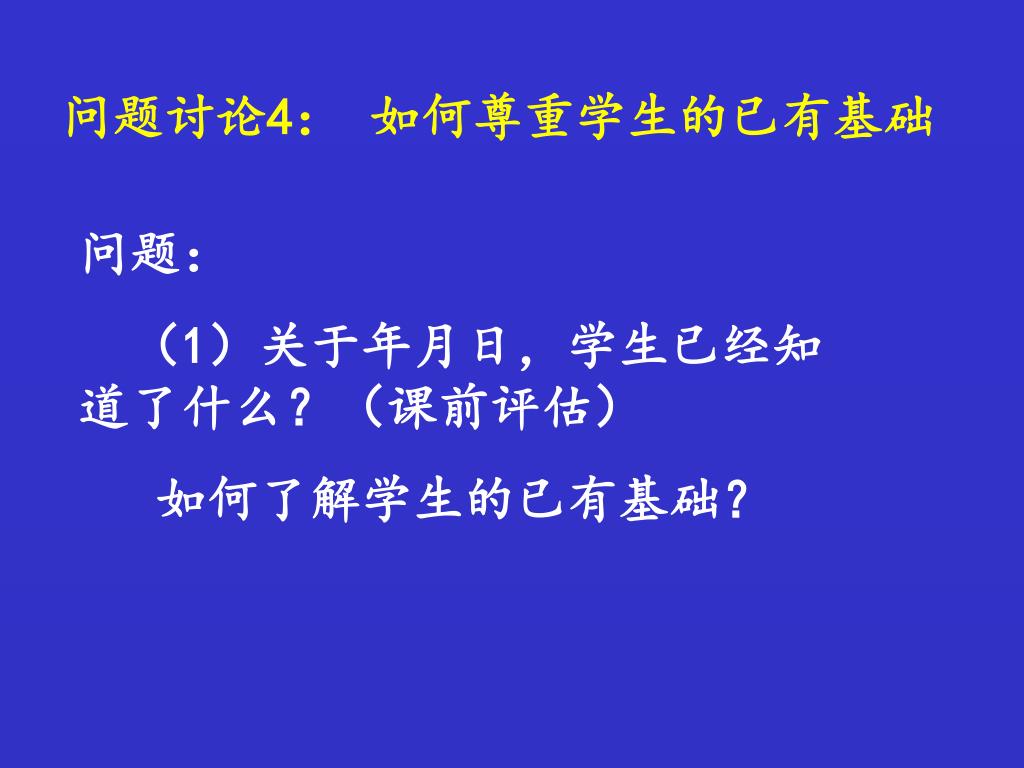 问题讨论4： 如何尊重学生的已有基础

问题：

（1）关于年月日，学生已经知道了什么？（课前评估）

如何了解学生的已有基础?